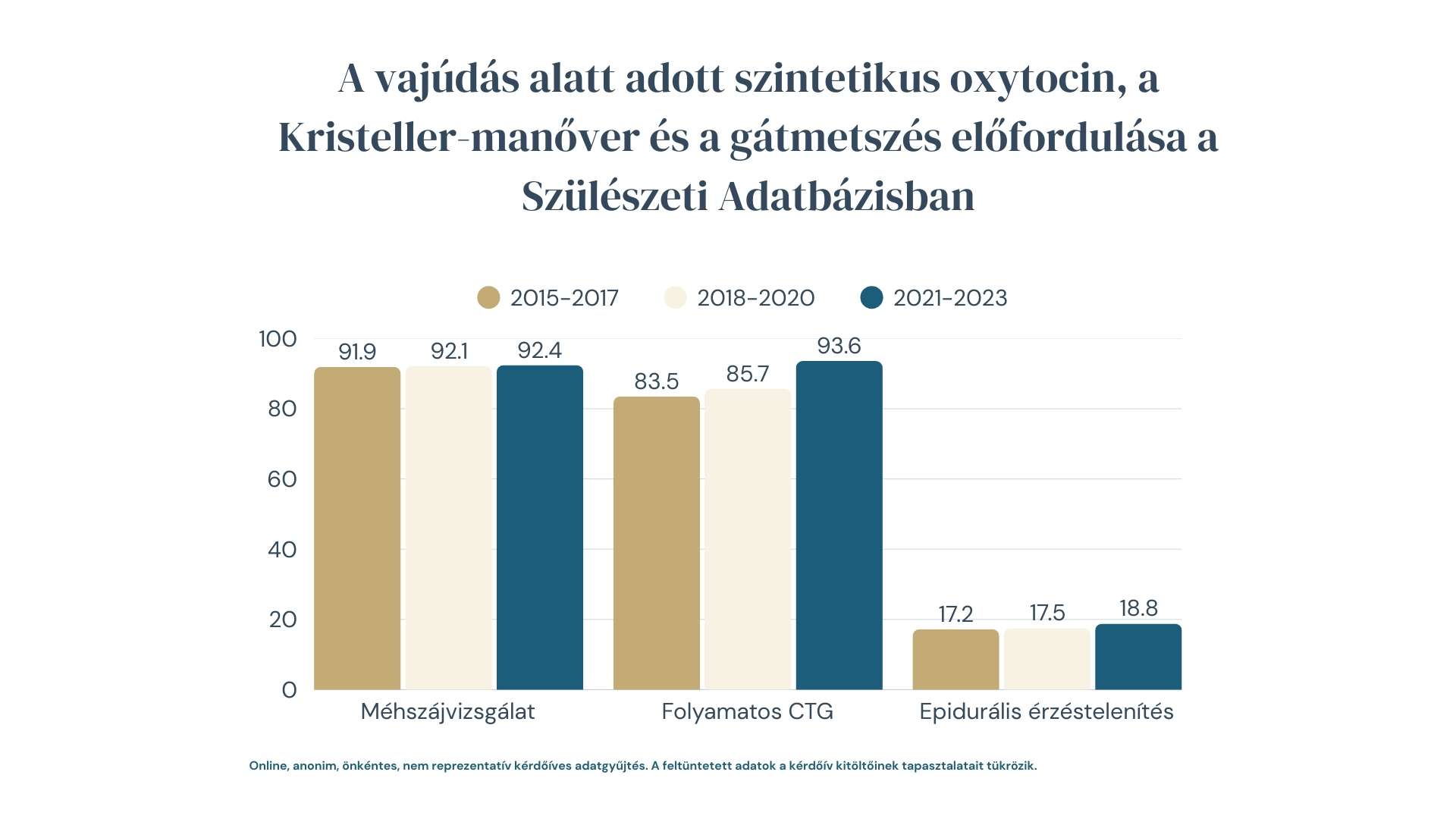 A vajúdás alatt adott szintetikus oxytocin, a Kristeller-manőver és a gátmetszés előfordulása a Szülészeti Adatbázisban

2015-2017 2018-2020 2021-2023

100
80
60
40
20
0

91.9 92.1 92.4
83.5 85.7 93.6
17.2 17.5 18.8

Méhszájvizsgálat
Folyamatos CTG
Epidurális érzéstelenítés

Online, anonim, önkéntes, nem reprezentatív kérdőíves adatgyűjtés. A feltüntetett adatok a kérdőív kitöltőinek tapasztalatait tükrözik.